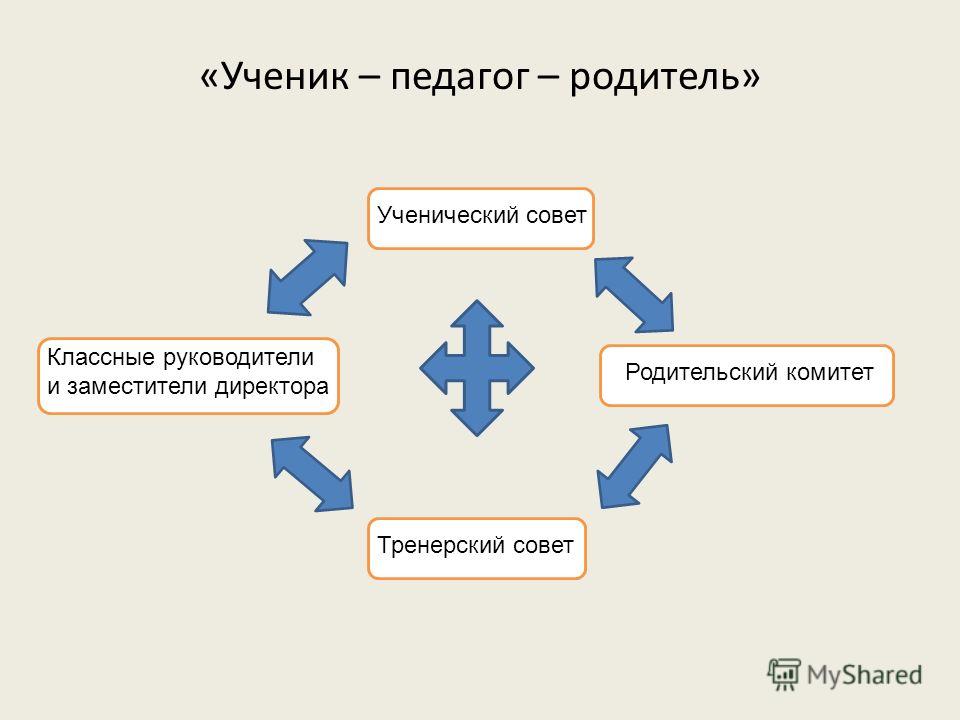 «Ученик – педагог – родитель»

Ученический совет

Классные руководители и заместители директора

Родительский комитет

Тренерский совет

MyShared